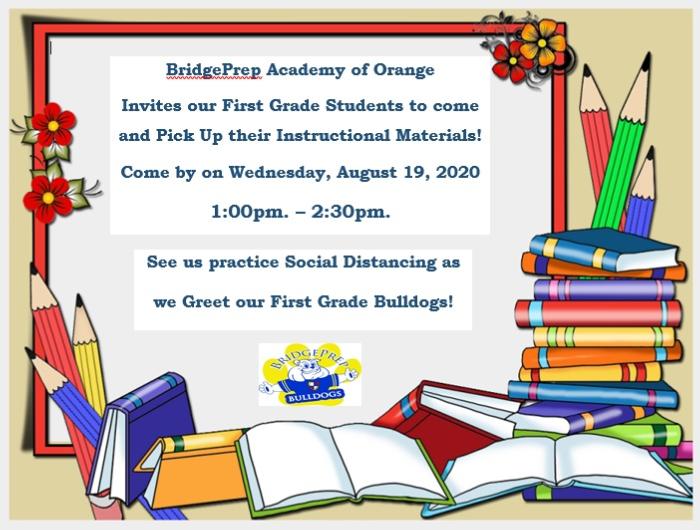 BridgePrep Academy of Orange

Invites our First Grade Students to come and Pick Up their Instructional Materials!

Come by on Wednesday, August 19, 2020

1:00pm. – 2:30pm.

See us practice Social Distancing as we Greet our First Grade Bulldogs!

BRIDGEPREP
BULLDOGS